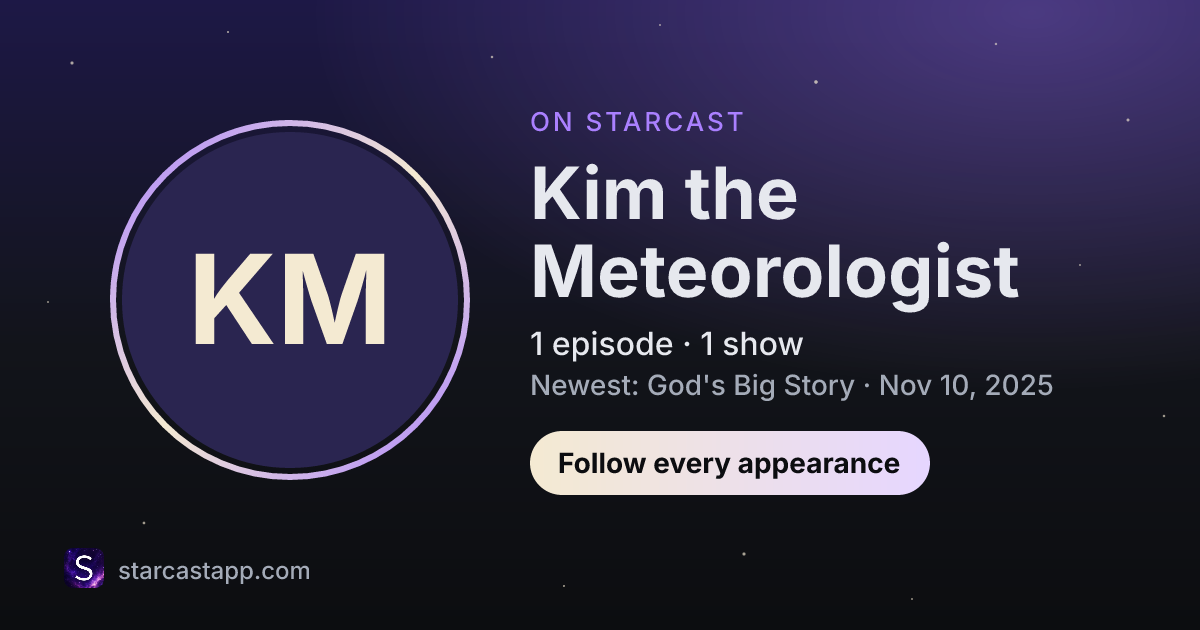 KM

ON STARCAST

Kim the Meteorologist

1 episode · 1 show

Newest: God's Big Story · Nov 10, 2025

Follow every appearance

S

starcastapp.com